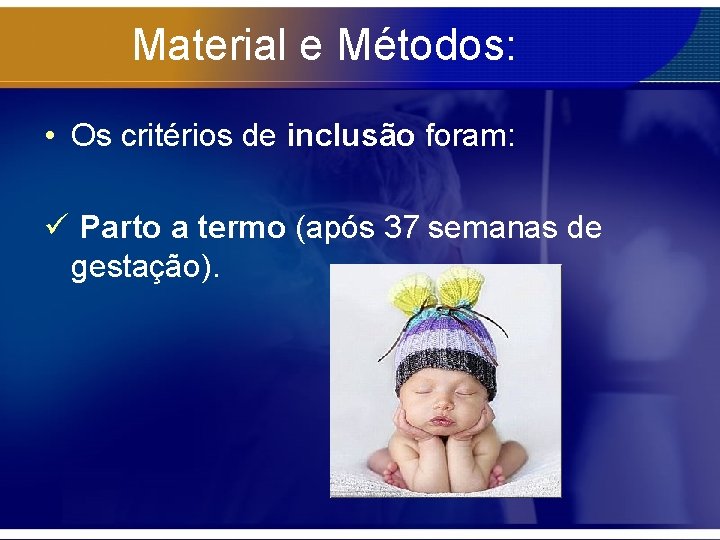 Material e Métodos:

• Os critérios de inclusão foram:

✓ Parto a termo (após 37 semanas de gestação).